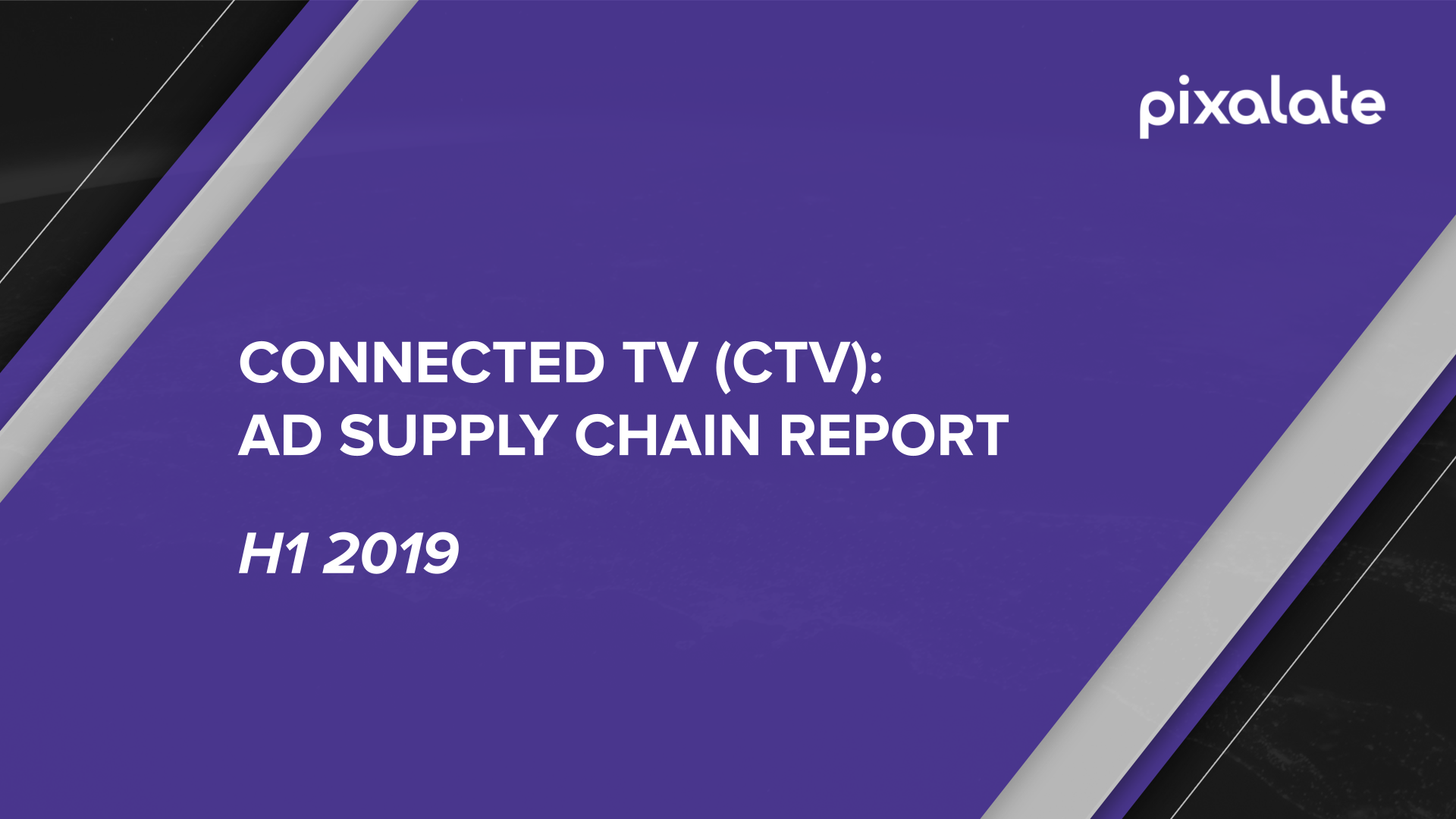 pixalate

CONNECTED TV (CTV):
AD SUPPLY CHAIN REPORT

H1 2019